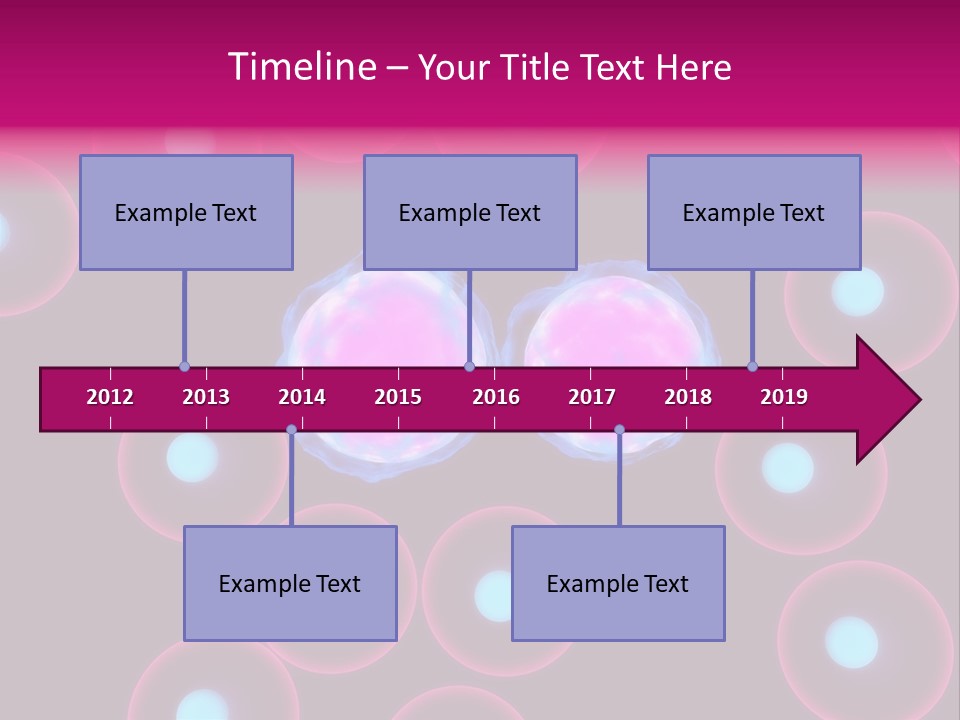 Timeline – Your Title Text Here

Example Text

Example Text

Example Text

2012 2013 2014 2015 2016 2017 2018 2019

Example Text

Example Text